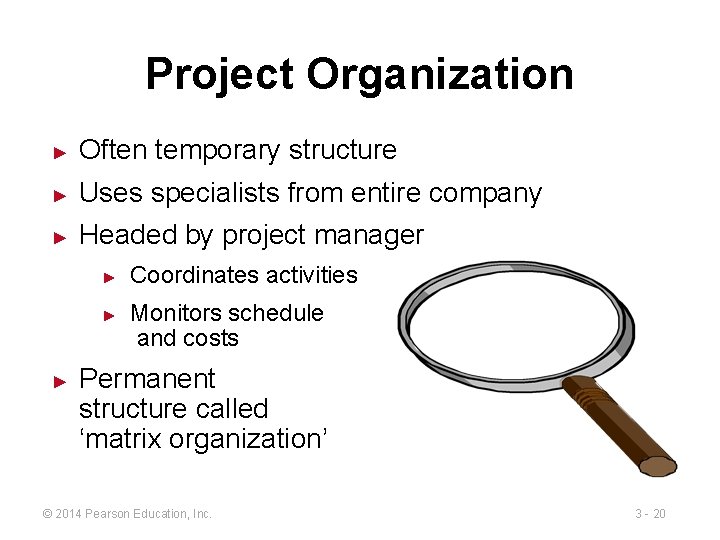 Project Organization

► Often temporary structure
► Uses specialists from entire company
► Headed by project manager
► Coordinates activities
► Monitors schedule and costs
► Permanent structure called 'matrix organization'

© 2014 Pearson Education, Inc.

3 - 20